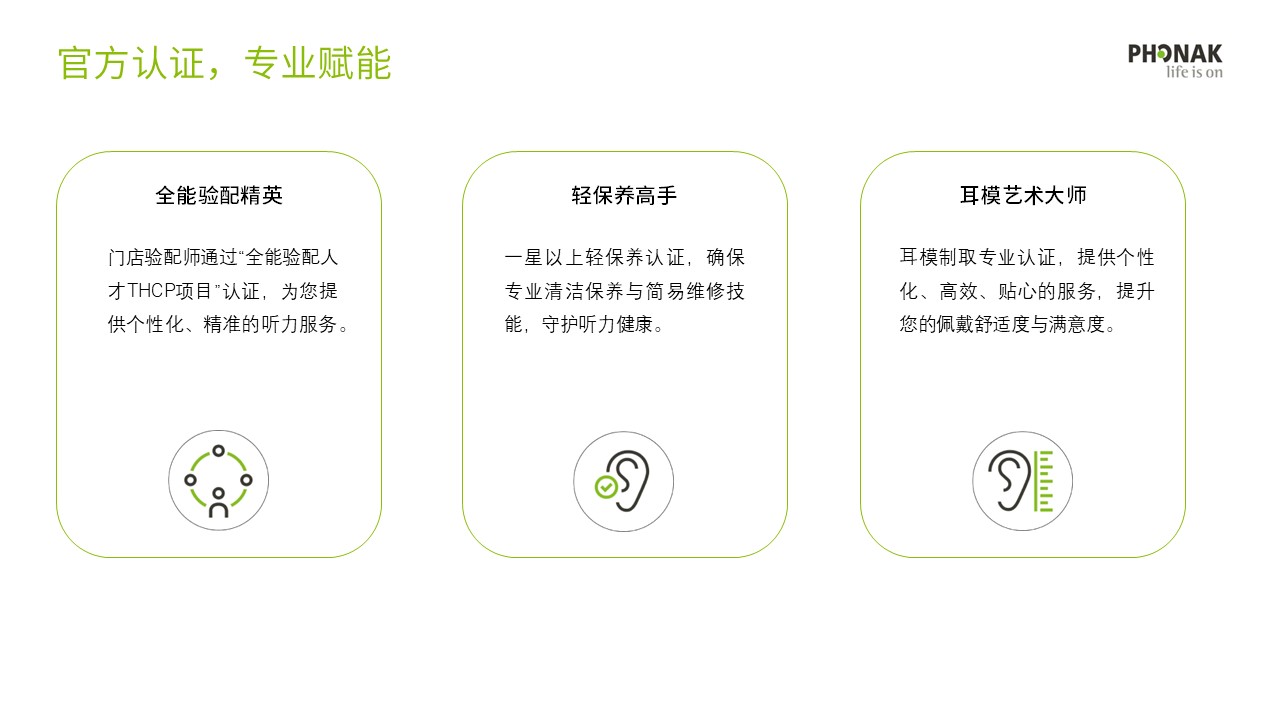 官方认证，专业赋能

PHONAK
life is on

全能验配精英

门店验配师通过“全能验配人才THCP项目”认证，为您提供个性化、精准的听力服务。

轻保养高手

一星以上轻保养认证，确保专业清洁保养与简易维修技能，守护听力健康。

耳模艺术大师

耳模制取专业认证，提供个性化、高效、贴心的服务，提升您的佩戴舒适度与满意度。